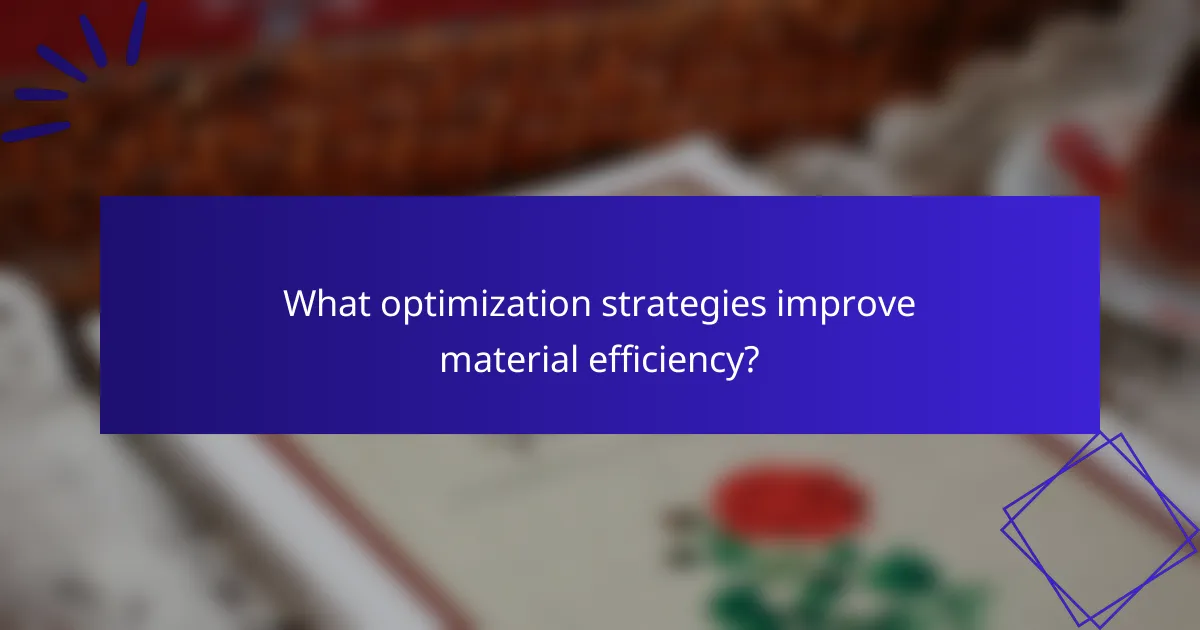 What optimization strategies improve material efficiency?